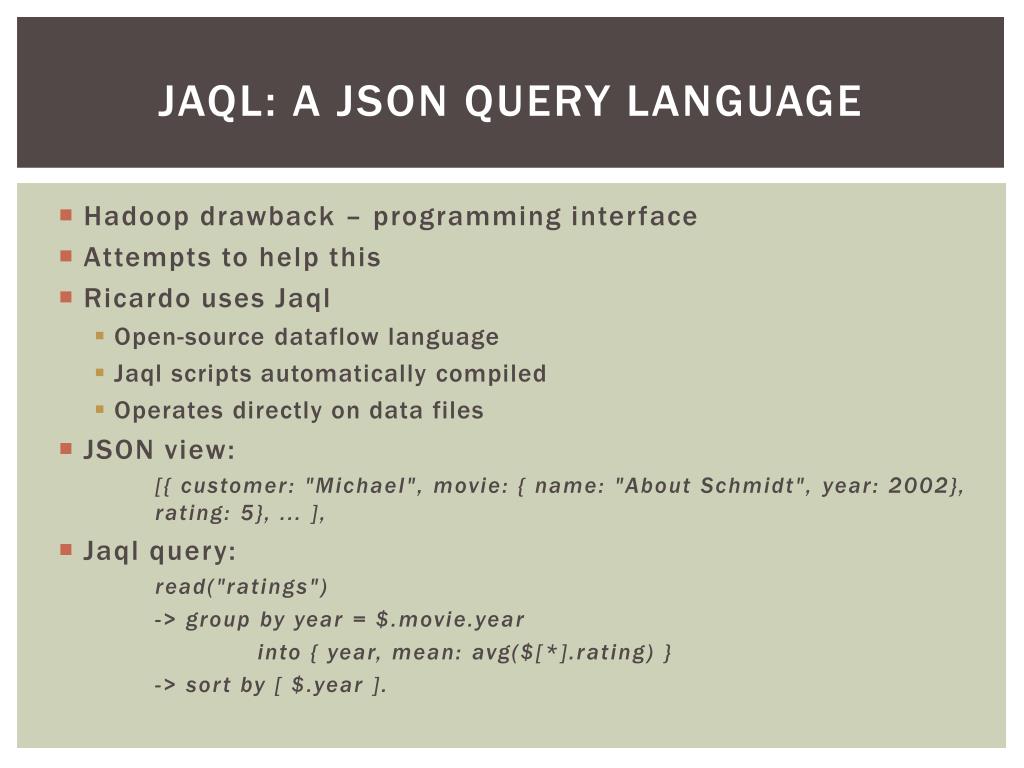 JAQL: A JSON QUERY LANGUAGE

Hadoop drawback – programming interface

Attempts to help this

Ricardo uses Jaql

Open-source dataflow language

Jaql scripts automatically compiled

Operates directly on data files

JSON view:

[{ customer: "Michael", movie: { name: "About Schmidt", year: 2002}, rating: 5}, ... ],

Jaql query:

read("ratings")

-> group by year = $.movie.year

into { year, mean: avg($[*].rating) }

-> sort by [ $.year ].